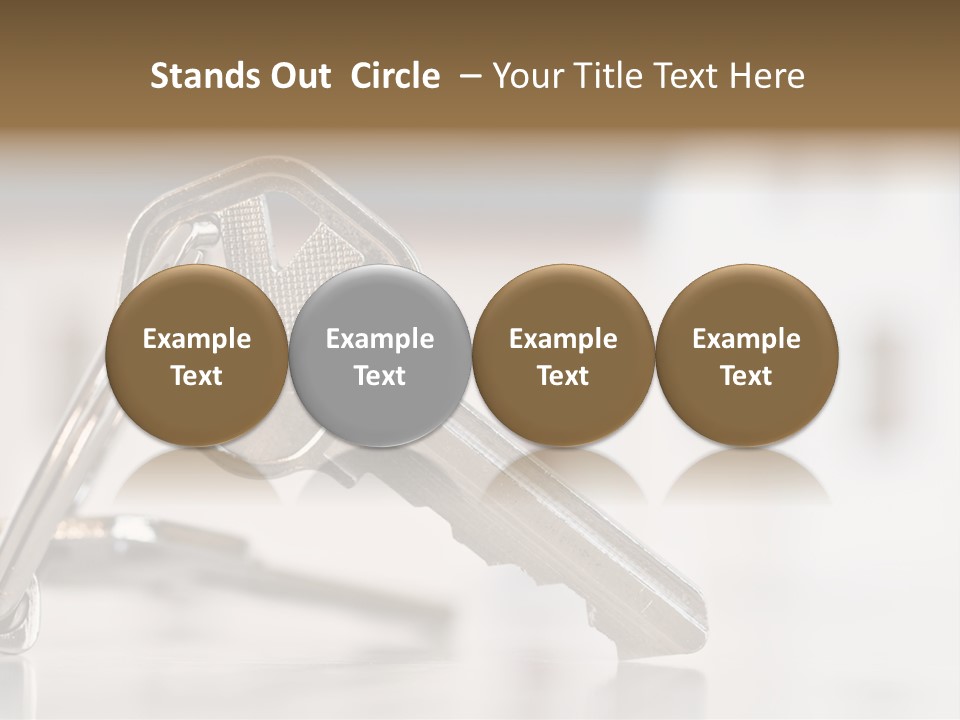 Stands Out Circle – Your Title Text Here

Example Text

Example Text

Example Text

Example Text